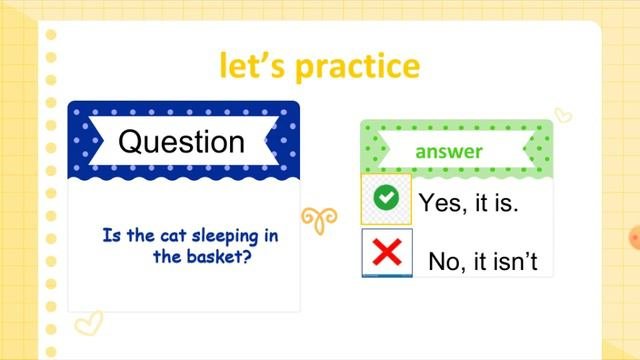 let's practice

Question

Is the cat sleeping in the basket?

answer

Yes, it is.

No, it isn't